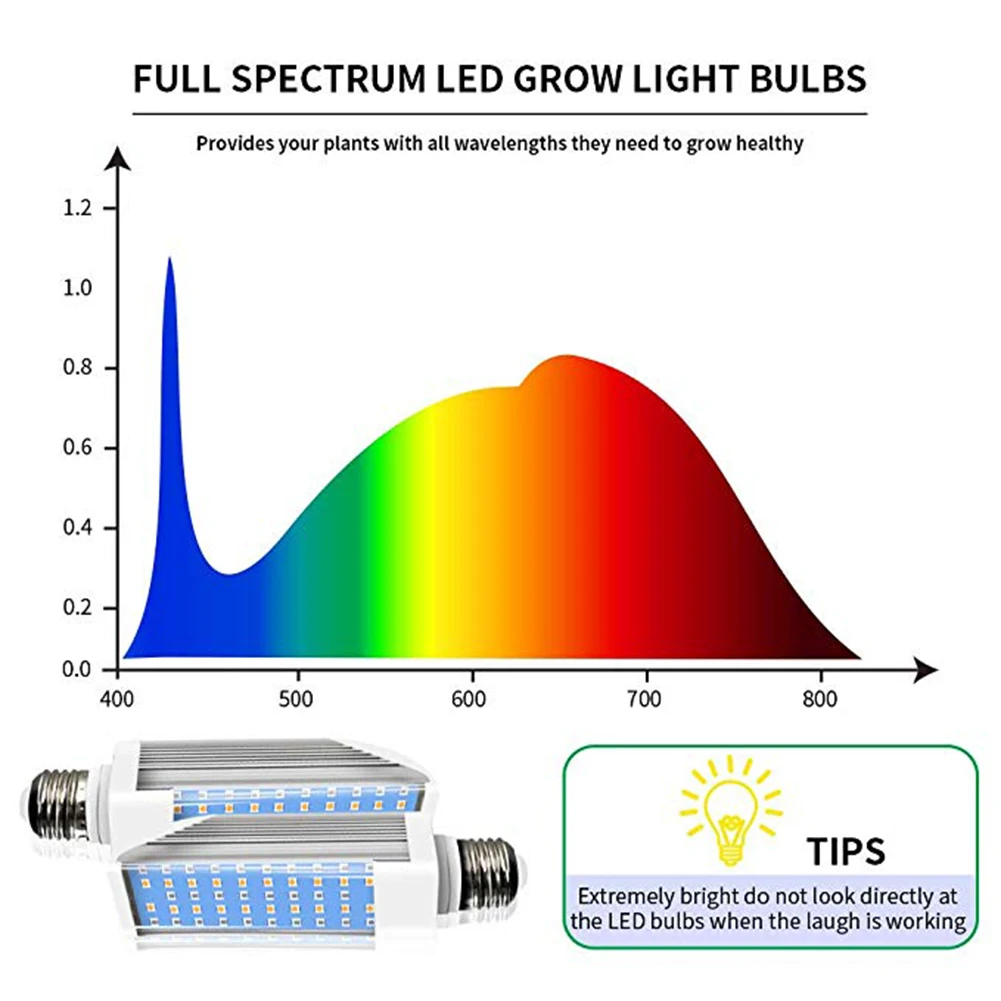 FULL SPECTRUM LED GROW LIGHT BULBS

Provides your plants with all wavelengths they need to grow healthy

1.2
1.0
0.8
0.6
0.4
0.2
0.0
400
500
600
700
800

TIPS

Extremely bright do not look directly at the LED bulbs when the laugh is working